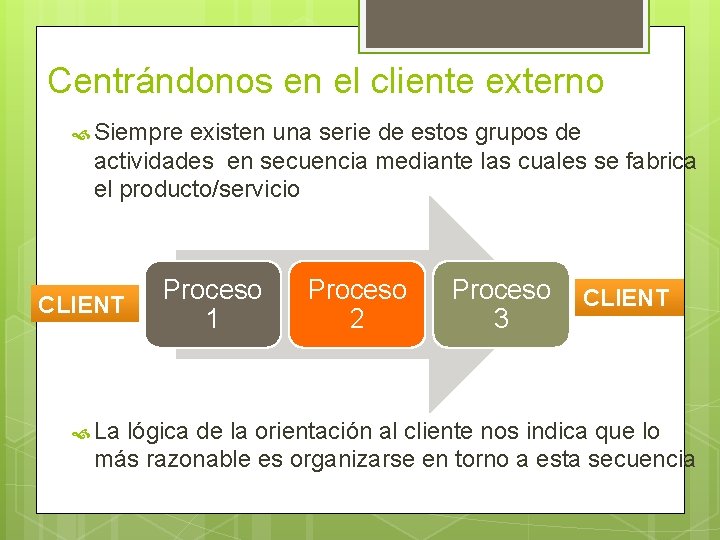 Centrándonos en el cliente externo

Siempre existen una serie de estos grupos de actividades en secuencia mediante las cuales se fabrica el producto/servicio

CLIENT

Proceso 1

Proceso 2

Proceso 3

CLIENT

La lógica de la orientación al cliente nos indica que lo más razonable es organizarse en torno a esta secuencia